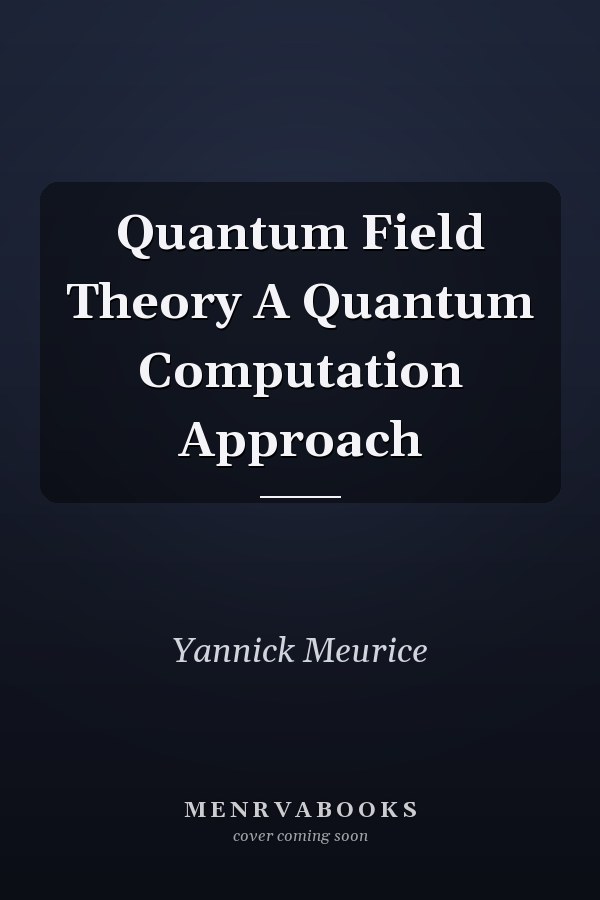 Quantum Field Theory A Quantum Computation Approach

Yannick Meurice

MENRVABOOKS
cover coming soon